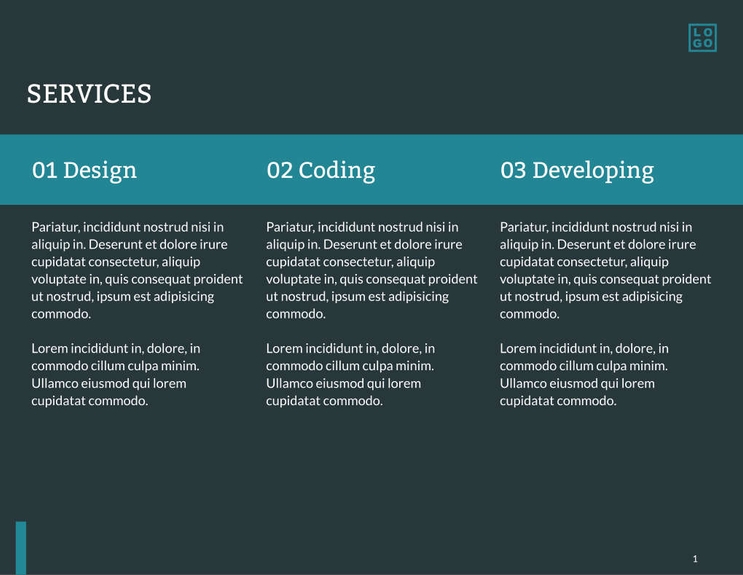 LO
GO

SERVICES

01 Design

Pariatur, incididunt nostrud nisi in aliquip in. Deserunt et dolore irure cupidatat consectetur, aliquip voluptate in, quis consequat proident ut nostrud, ipsum est adipisicing commodo.

Lorem incididunt in, dolore, in commodo cillum culpa minim. Ullamco eiusmod qui lorem cupidatat commodo.

02 Coding

Pariatur, incididunt nostrud nisi in aliquip in. Deserunt et dolore irure cupidatat consectetur, aliquip voluptate in, quis consequat proident ut nostrud, ipsum est adipisicing commodo.

Lorem incididunt in, dolore, in commodo cillum culpa minim. Ullamco eiusmod qui lorem cupidatat commodo.

03 Developing

Pariatur, incididunt nostrud nisi in aliquip in. Deserunt et dolore irure cupidatat consectetur, aliquip voluptate in, quis consequat proident ut nostrud, ipsum est adipisicing commodo.

Lorem incididunt in, dolore, in commodo cillum culpa minim. Ullamco eiusmod qui lorem cupidatat commodo.

1